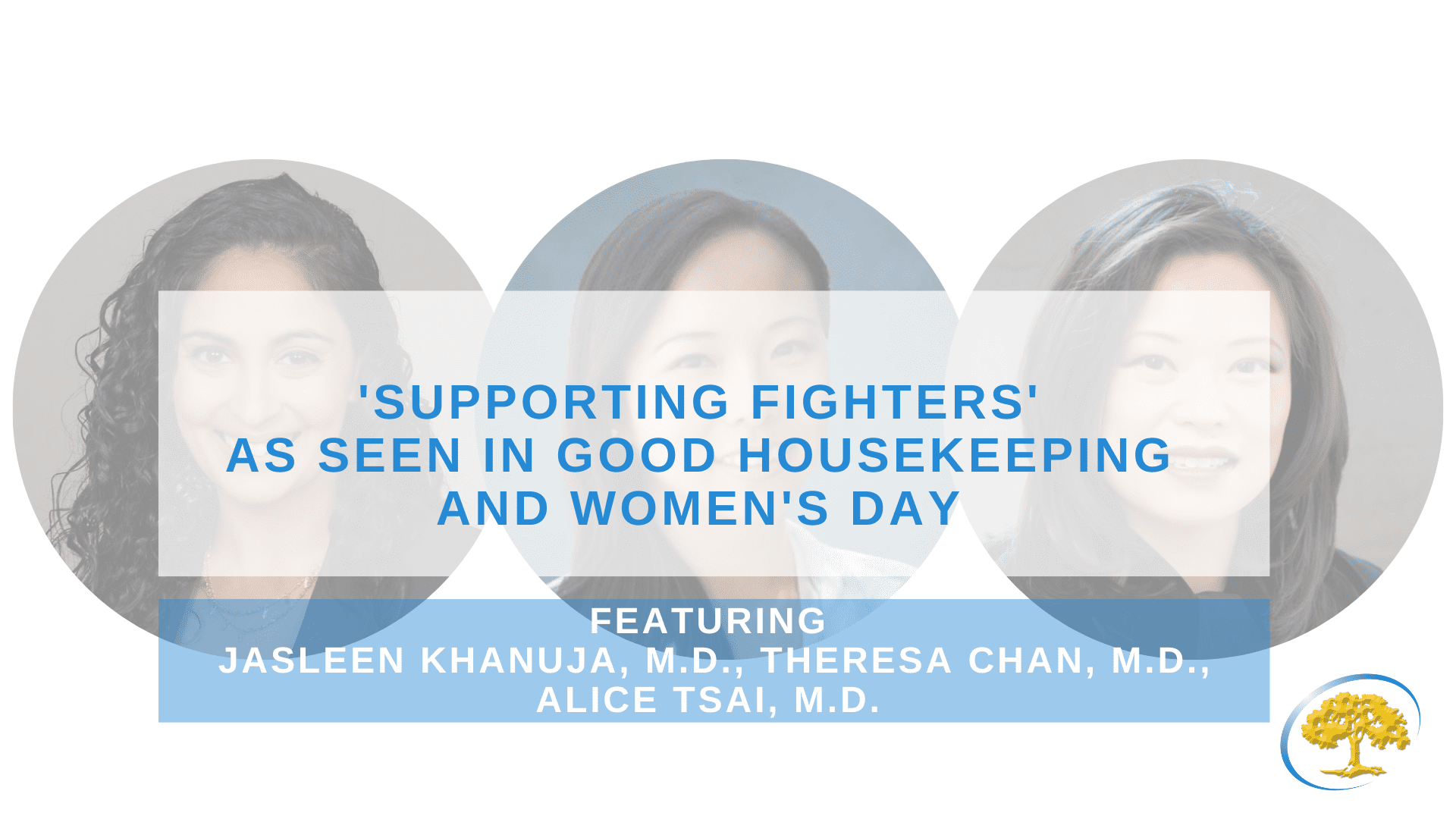 'SUPPORTING FIGHTERS'
AS SEEN IN GOOD HOUSEKEEPING
AND WOMEN'S DAY

FEATURING
JASLEEN KHANUJA, M.D., THERESA CHAN, M.D., ALICE TSAI, M.D.